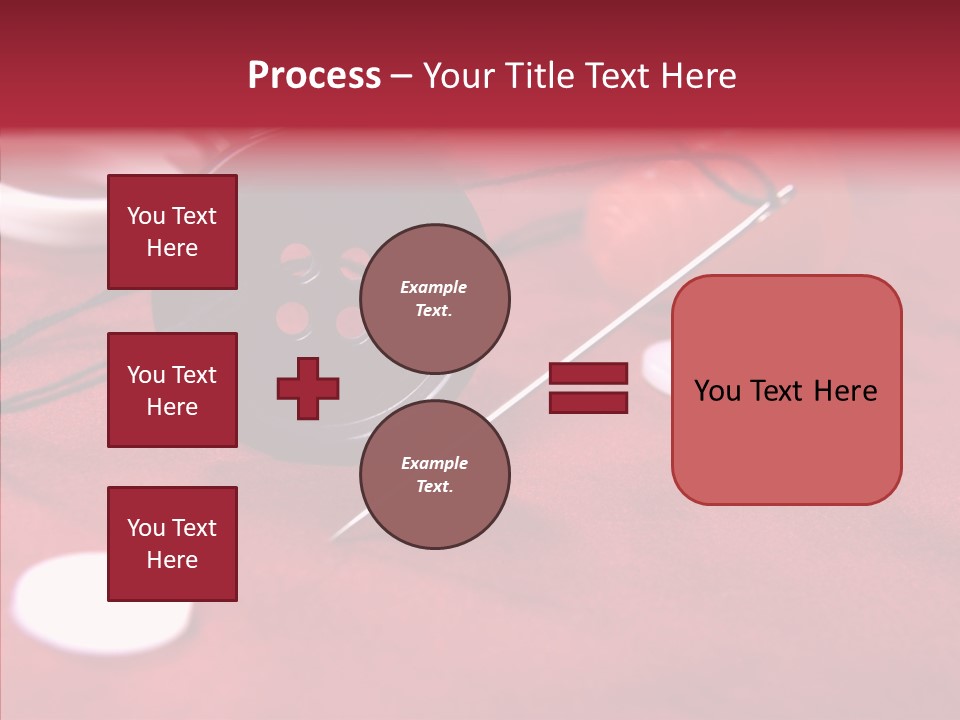 Process – Your Title Text Here

You Text Here

You Text Here

You Text Here

Example Text.

Example Text.

You Text Here